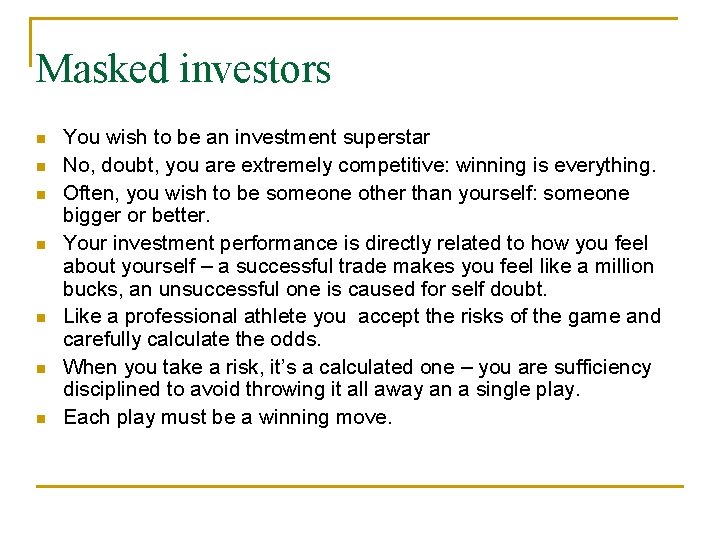 Masked investors

- You wish to be an investment superstar
- No, doubt, you are extremely competitive: winning is everything.
- Often, you wish to be someone other than yourself: someone bigger or better.
- Your investment performance is directly related to how you feel about yourself – a successful trade makes you feel like a million bucks, an unsuccessful one is caused for self doubt.
- Like a professional athlete you accept the risks of the game and carefully calculate the odds.
- When you take a risk, it's a calculated one – you are sufficiency disciplined to avoid throwing it all away an a single play.
- Each play must be a winning move.